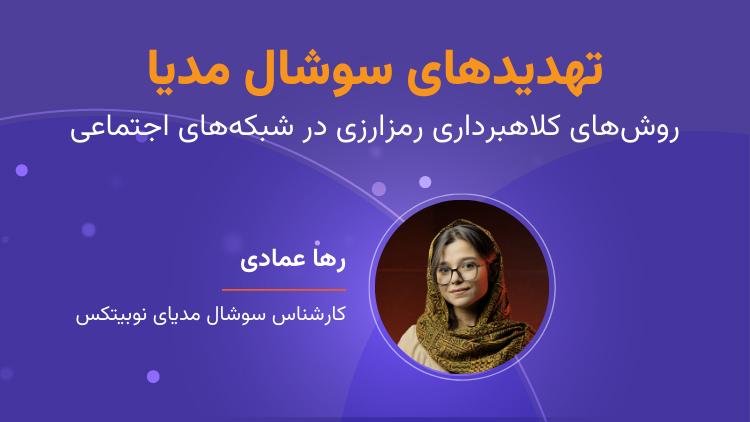 تهدیدهای سوشال مدیا

روش‌های کلاهبرداری رمزارزی در شبکه‌های اجتماعی

رها عمادی

کارشناس سوشال مدیای نوبیتکس